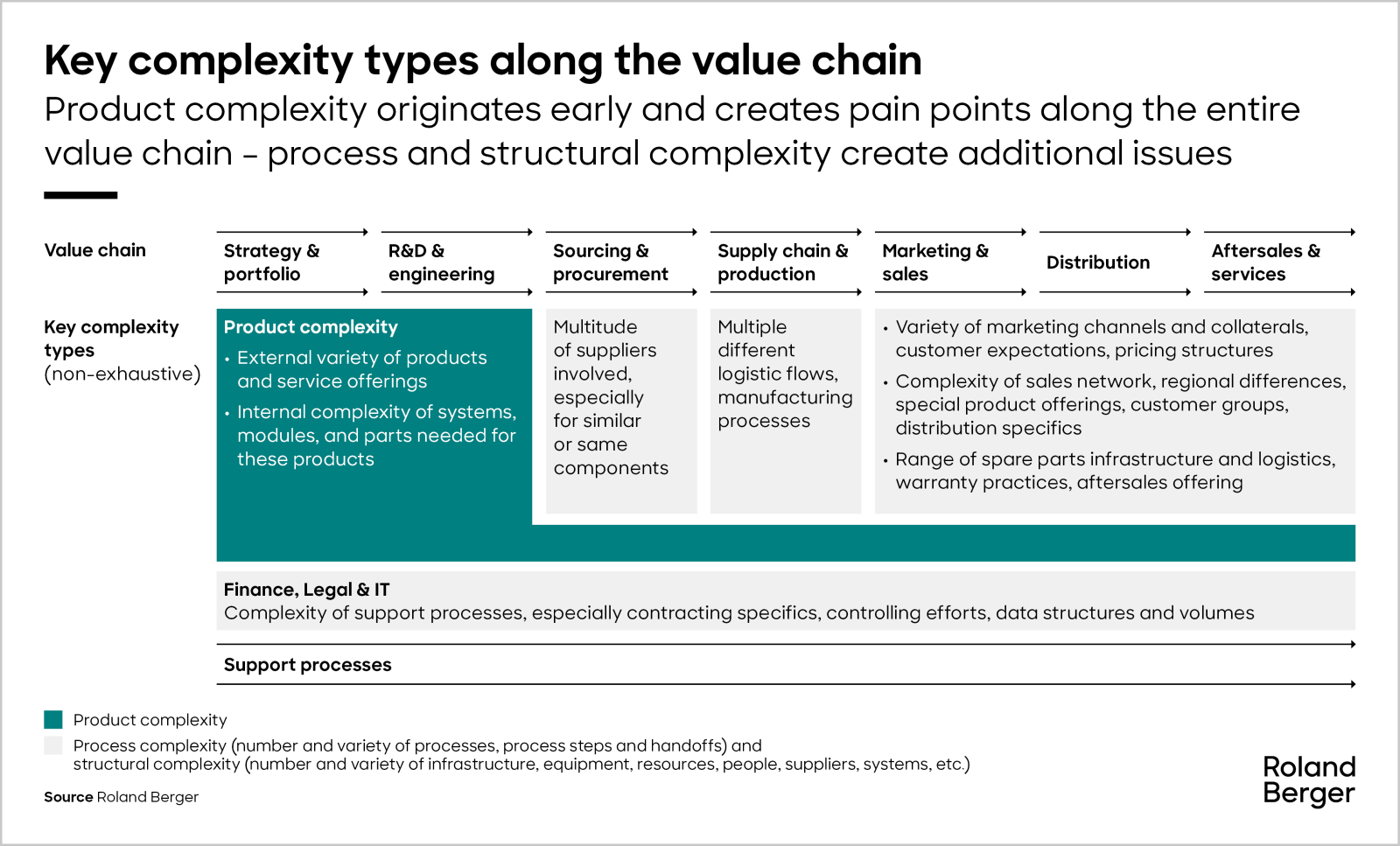 Key complexity types along the value chain

Product complexity originates early and creates pain points along the entire value chain – process and structural complexity create additional issues

Value chain

Strategy & portfolio

R&D & engineering

Sourcing & procurement

Supply chain & production

Marketing & sales

Distribution

Aftersales & services

Key complexity types (non-exhaustive)

Product complexity
• External variety of products and service offerings
• Internal complexity of systems, modules, and parts needed for these products

Multitude of suppliers involved, especially for similar or same components

Multiple different logistic flows, manufacturing processes

• Variety of marketing channels and collaterals, customer expectations, pricing structures
• Complexity of sales network, regional differences, special product offerings, customer groups, distribution specifics
• Range of spare parts infrastructure and logistics, warranty practices, aftersales offering

Finance, Legal & IT
Complexity of support processes, especially contracting specifics, controlling efforts, data structures and volumes

Support processes

Product complexity

Process complexity (number and variety of processes, process steps and handoffs) and structural complexity (number and variety of infrastructure, equipment, resources, people, suppliers, systems, etc.)

Source Roland Berger

Roland Berger